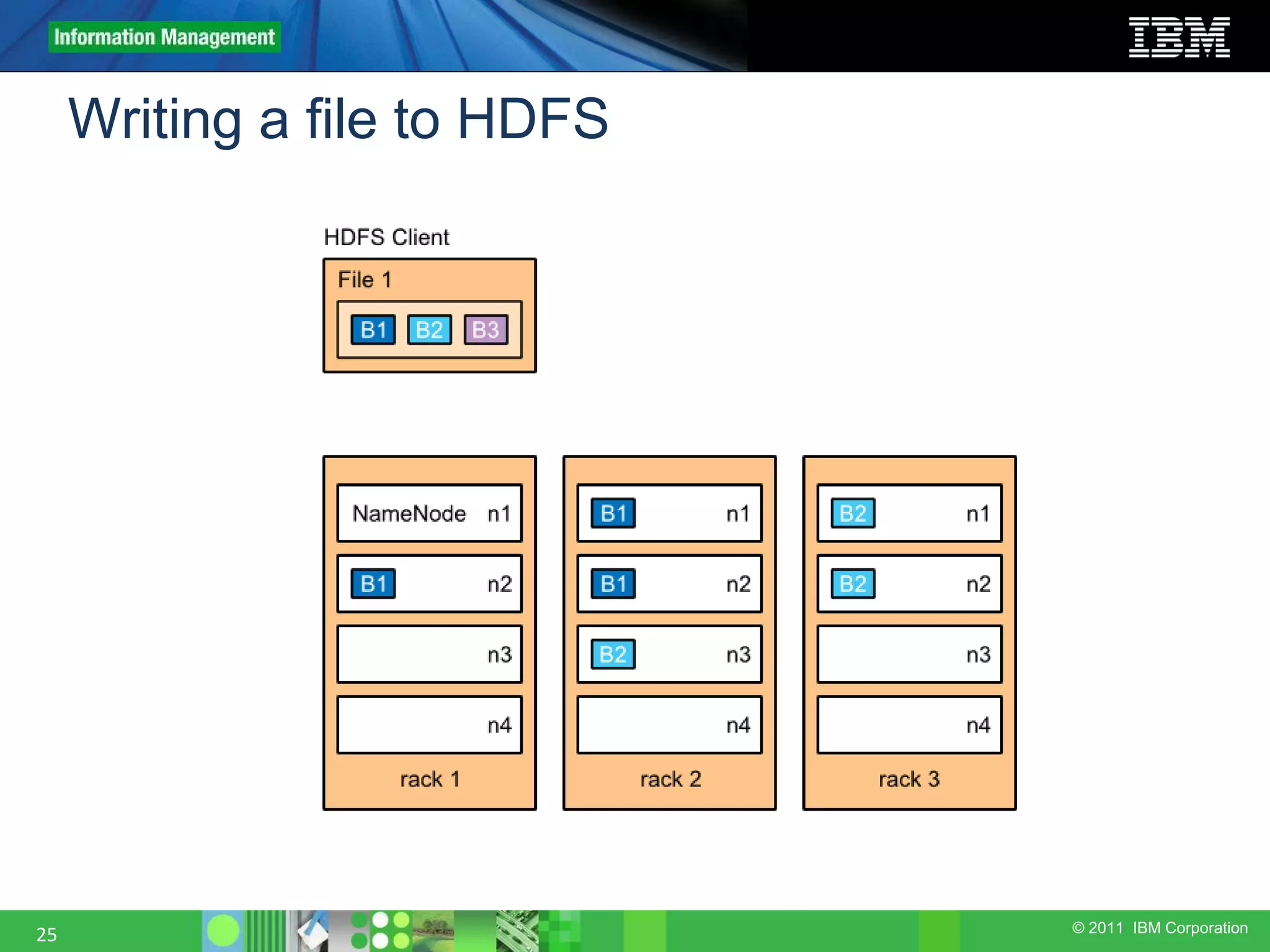 Information Management

IBM

Writing a file to HDFS

HDFS Client

File 1

B1 B2 B3

NameNode n1

B1 n2

n3

n4

rack 1

B1 n1

B1 n2

B2 n3

n4

rack 2

B2 n1

B2 n2

n3

n4

rack 3

25

© 2011 IBM Corporation